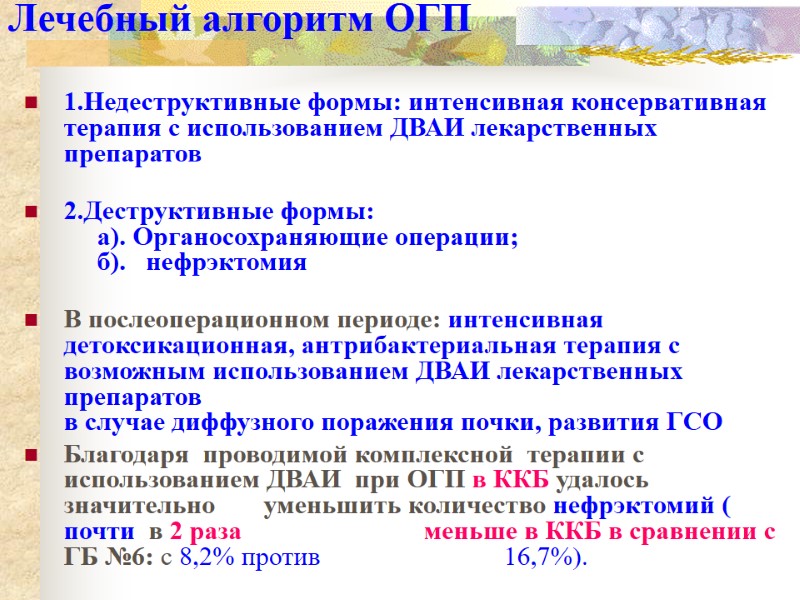 Лечебный алгоритм ОГП

1.Недеструктивные формы: интенсивная консервативная терапия с использованием ДВАИ лекарственных препаратов

2.Деструктивные формы:
а). Органосохраняющие операции;
б). нефрэктомия

В послеоперационном периоде: интенсивная детоксикационная, антрибактериальная терапия с возможным использованием ДВАИ лекарственных препаратов
в случае диффузного поражения почки, развития ГСО

Благодаря проводимой комплексной терапии с использованием ДВАИ при ОГП в ККБ удалось значительно уменьшить количество нефрэктомий ( почти в 2 раза меньше в ККБ в сравнении с ГБ №6: с 8,2% против 16,7%).